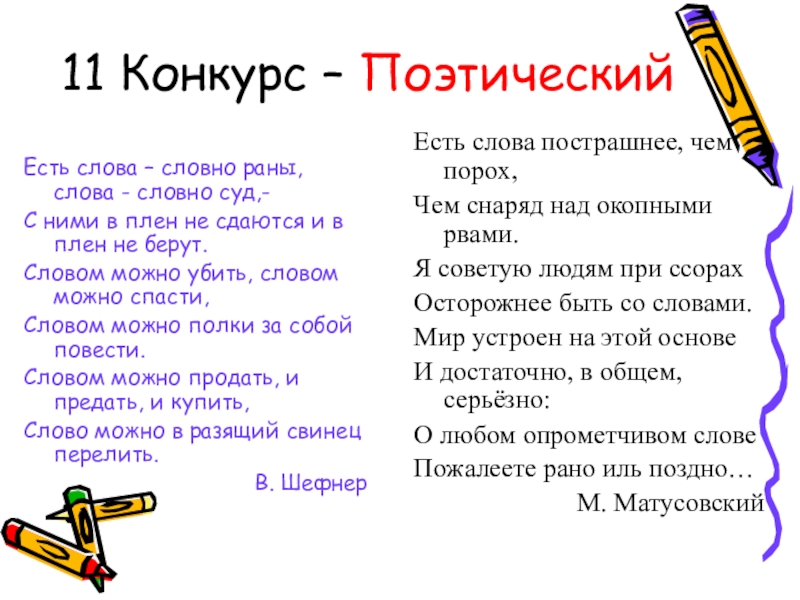 11 Конкурс – Поэтический

Есть слова – словно раны, слова - словно суд,-
С ними в плен не сдаются и в плен не берут.
Словом можно убить, словом можно спасти,
Словом можно полки за собой повести.
Словом можно продать, и предать, и купить,
Слово можно в разящий свинец перелить.
В. Шефнер

Есть слова пострашнее, чем порох,
Чем снаряд над окопными рвами.
Я советую людям при ссорах
Осторожнее быть со словами.
Мир устроен на этой основе
И достаточно, в общем, серьёзно:
О любом опрометчивом слове
Пожалеете рано иль поздно…
М. Матусовский